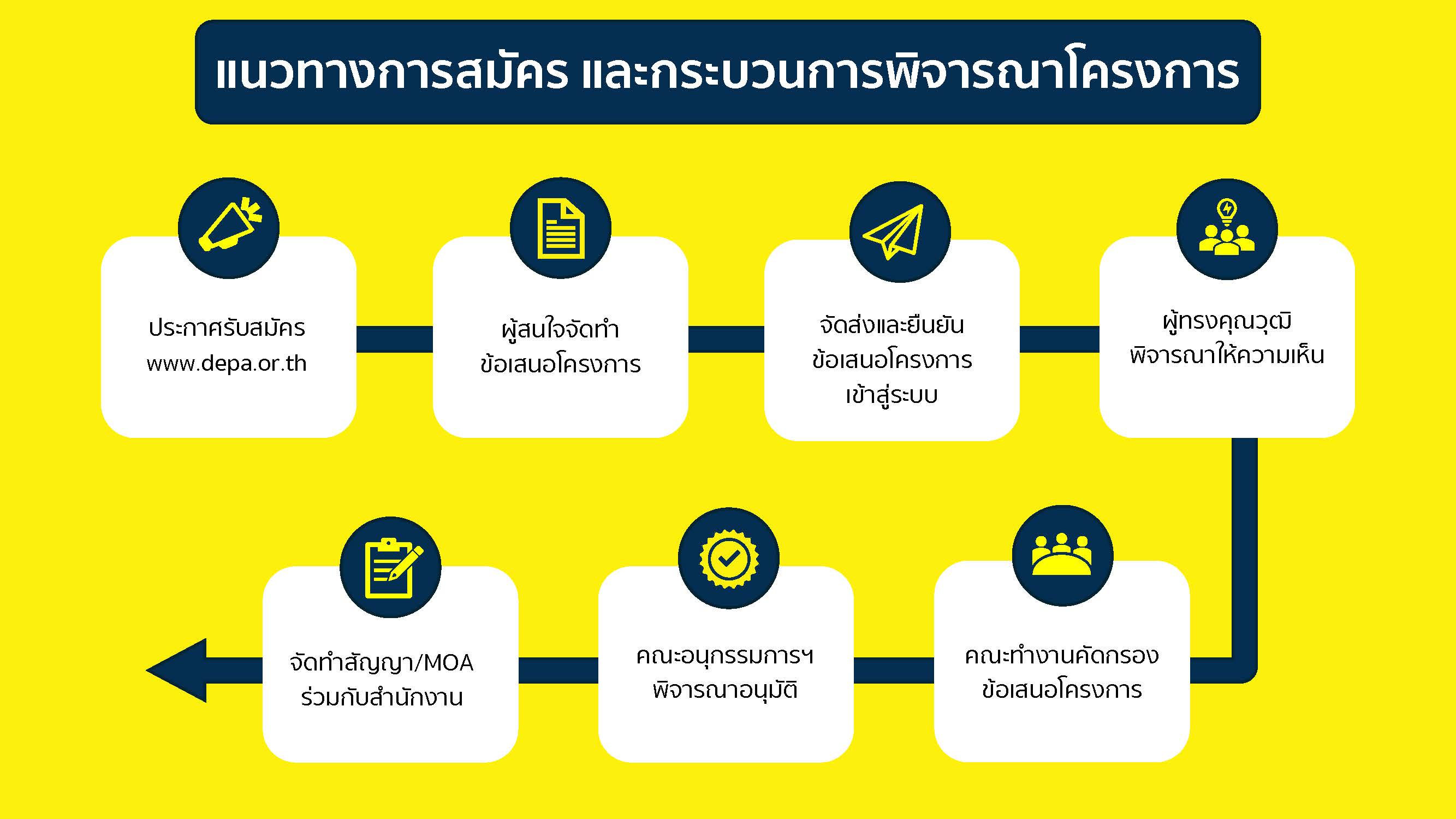 แนวทางการสมัคร และกระบวนการพิจารณาโครงการ

ประกาศรับสมัคร
www.depa.or.th

ผู้สนใจจัดทำ
ข้อเสนอโครงการ

จัดส่งและยืนยัน
ข้อเสนอโครงการ
เข้าสู่ระบบ

ผู้ทรงคุณวุฒิ
พิจารณาให้ความเห็น

คณะทำงานคัดกรอง
ข้อเสนอโครงการ

คณะอนุกรรมการฯ
พิจารณาอนุมัติ

จัดทำสัญญา/MOA
ร่วมกับสำนักงาน